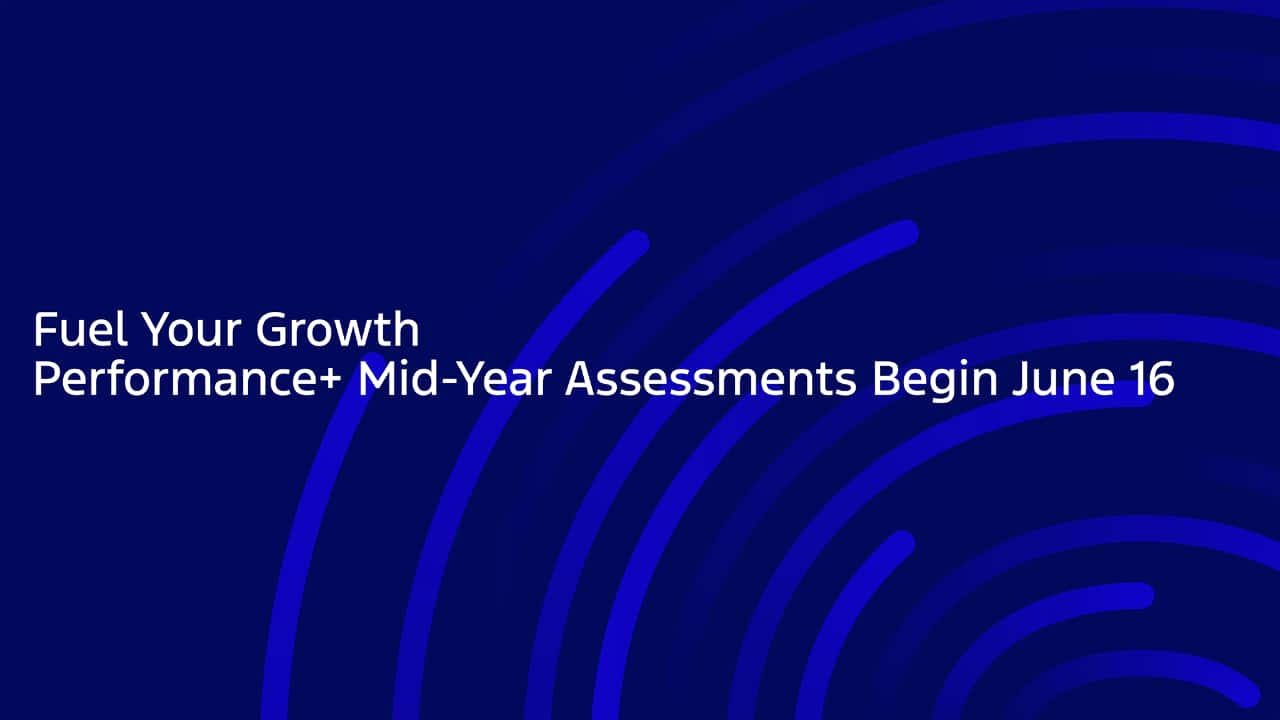 Fuel Your Growth
Performance+ Mid-Year Assessments Begin June 16